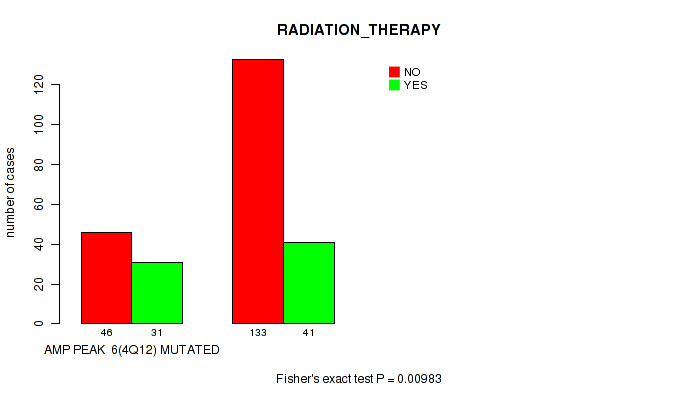 RADIATION_THERAPY

NO
YES

number of cases

0
20
40
60
80
100
120

46
31
133
41

AMP PEAK 6(4Q12) MUTATED

Fisher's exact test P = 0.00983